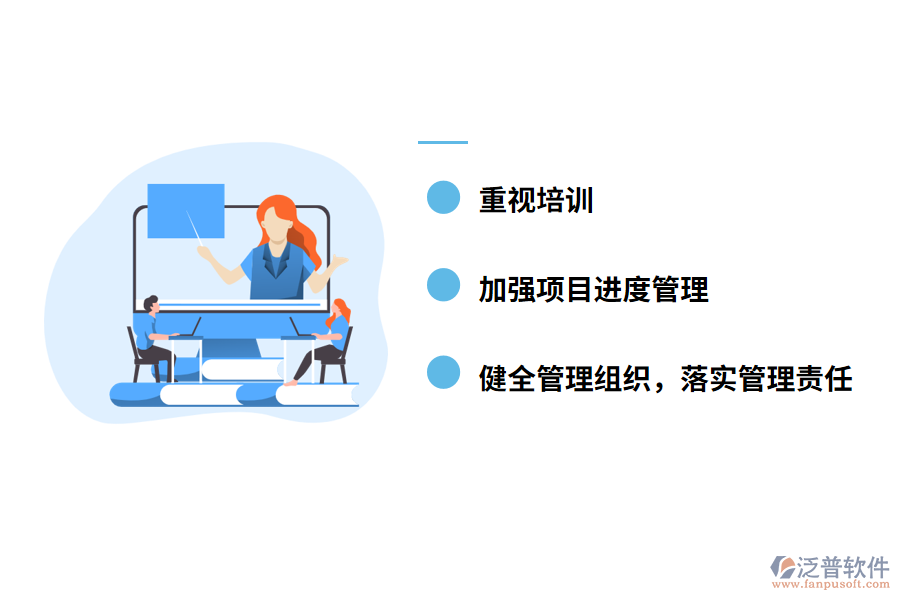 重视培训

加强项目进度管理

健全管理组织，落实管理责任

泛普软件
www.fanpusoft.com